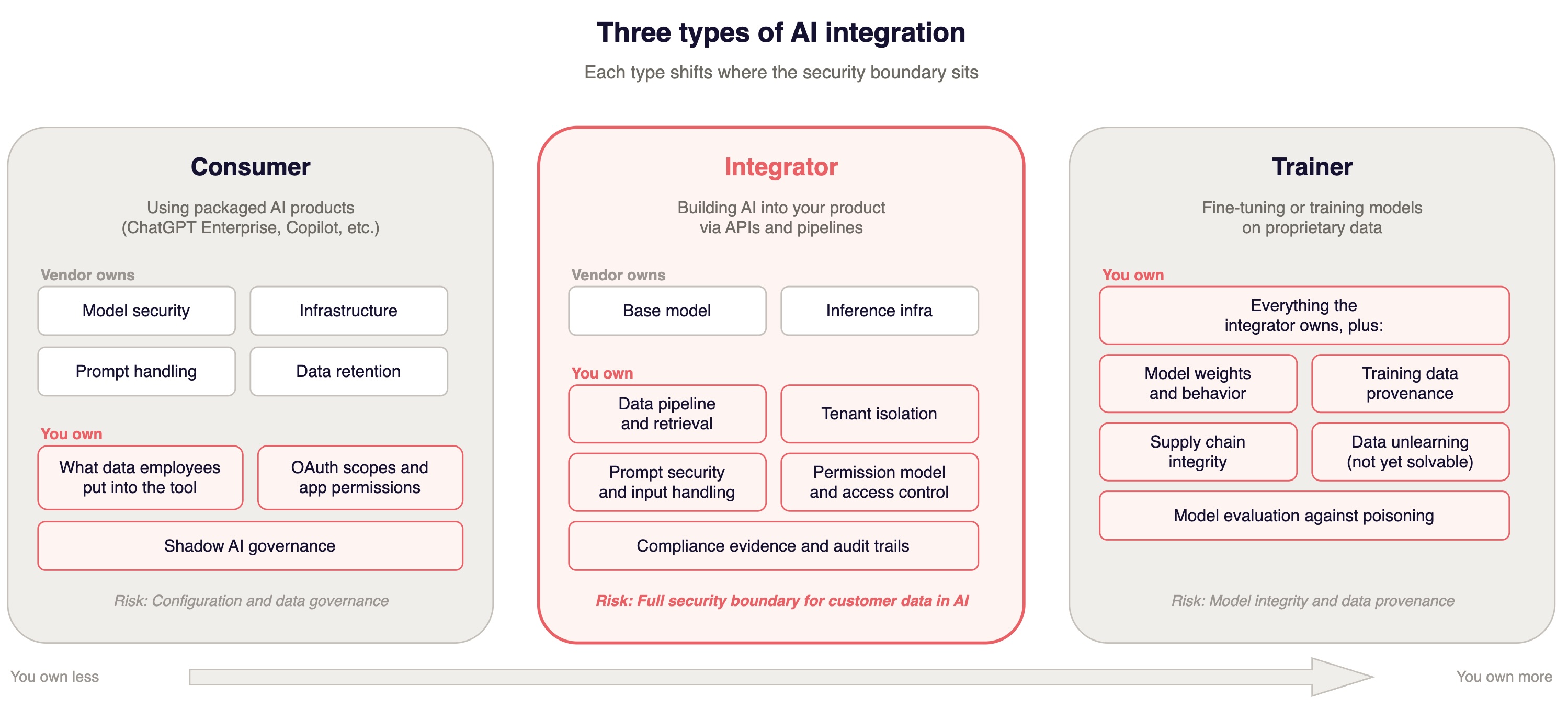 Three types of AI integration

Each type shifts where the security boundary sits

Consumer

Using packaged AI products (ChatGPT Enterprise, Copilot, etc.)

Vendor owns

Model security

Infrastructure

Prompt handling

Data retention

You own

What data employees put into the tool

OAuth scopes and app permissions

Shadow AI governance

Risk: Configuration and data governance

Integrator

Building AI into your product via APIs and pipelines

Vendor owns

Base model

Inference infra

You own

Data pipeline and retrieval

Tenant isolation

Prompt security and input handling

Permission model and access control

Compliance evidence and audit trails

Risk: Full security boundary for customer data in AI

Trainer

Fine-tuning or training models on proprietary data

You own

Everything the integrator owns, plus:

Model weights and behavior

Training data provenance

Supply chain integrity

Data unlearning (not yet solvable)

Model evaluation against poisoning

Risk: Model integrity and data provenance

You own less

You own more